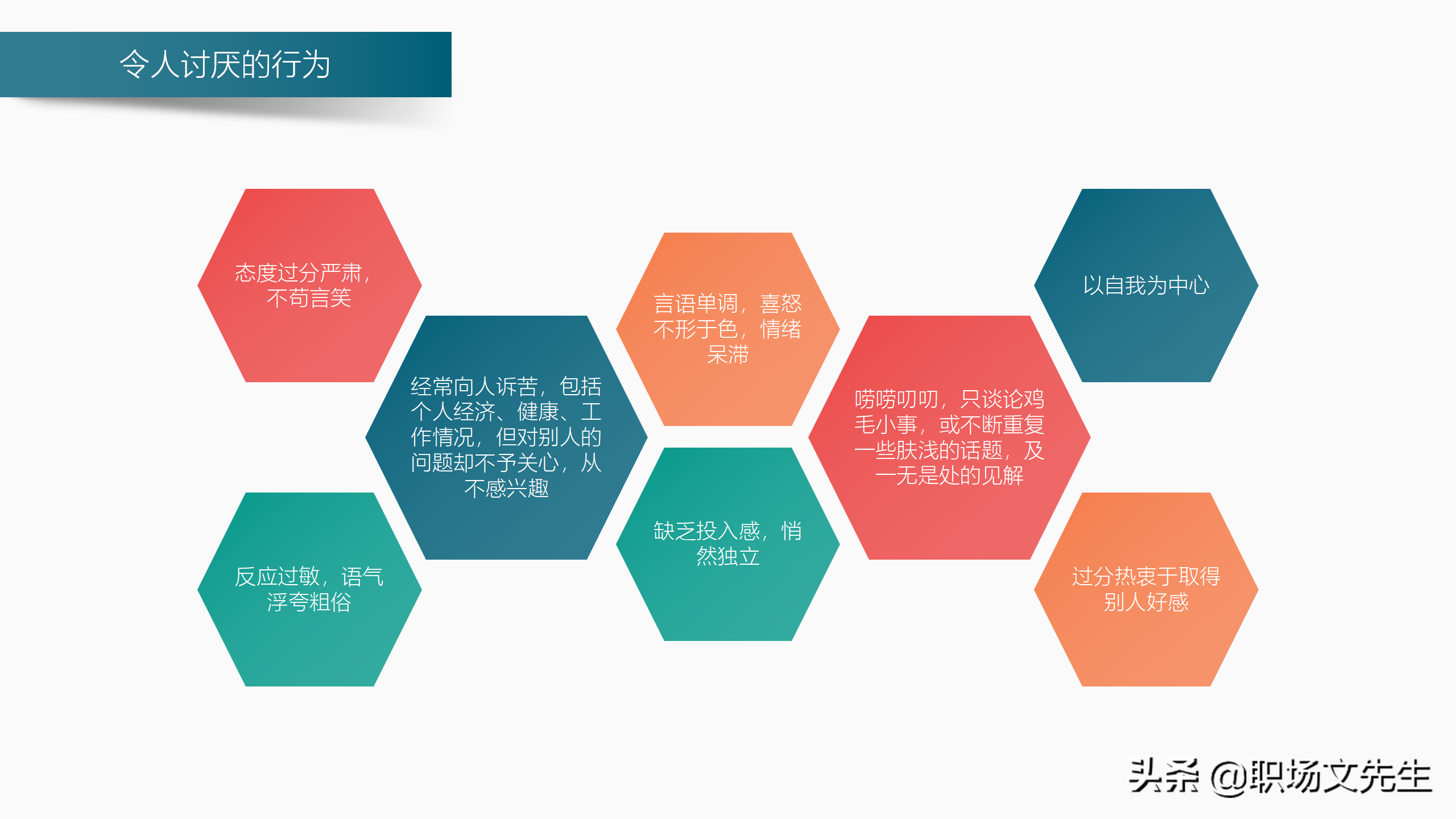 令人讨厌的行为

态度过分严肃，不苟言笑

经常向人诉苦，包括个人经济、健康、工作情况，但对别人的问题却不予关心，从不感兴趣

反应过敏，语气浮夸粗俗

言语单调，喜怒不形于色，情绪呆滞

缺乏投入感，悄然独立

唠唠叨叨，只谈论鸡毛小事，或不断重复一些肤浅的话题，及一无是处的见解

以自我为中心

过分热衷于取得别人好感

头条 @职场文先生